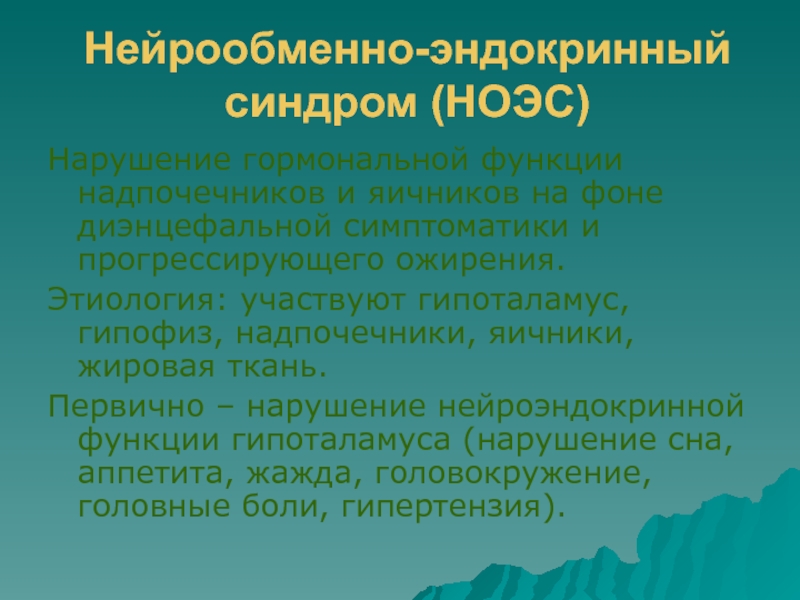 Нейрообменно-эндокринный синдром (НОЭС)

Нарушение гормональной функции надпочечников и яичников на фоне диэнцефальной симптоматики и прогрессирующего ожирения.

Этиология: участвуют гипоталамус, гипофиз, надпочечники, яичники, жировая ткань.

Первично – нарушение нейроэндокринной функции гипоталамуса (нарушение сна, аппетита, жажда, головокружение, головные боли, гипертензия).